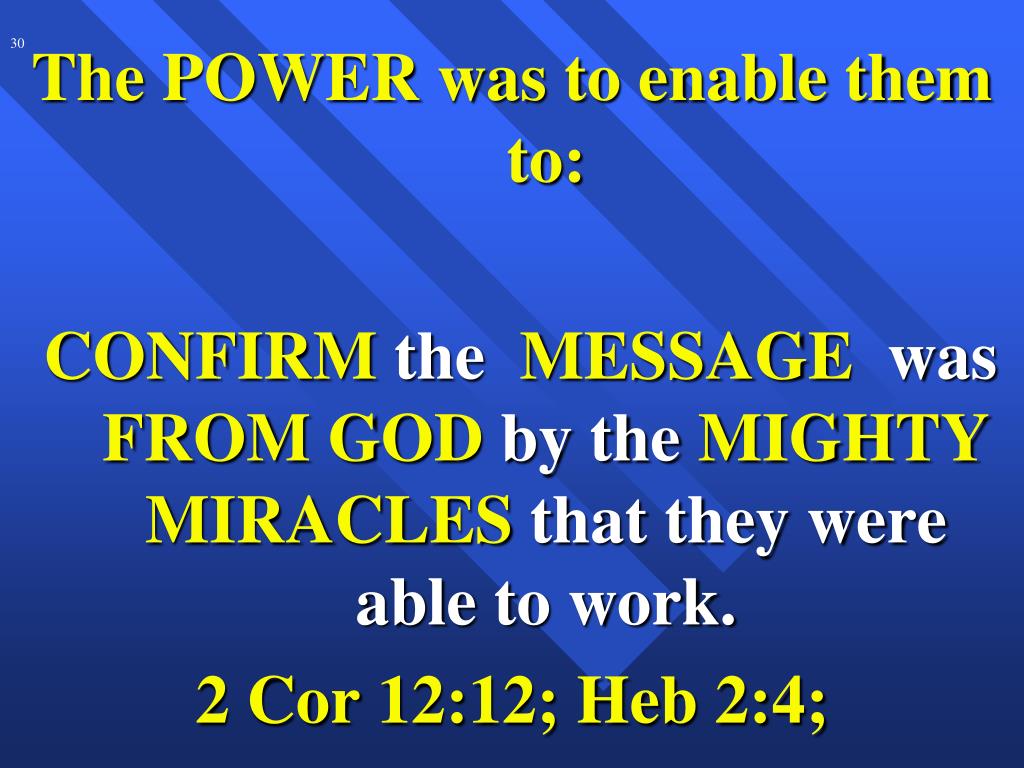 30

The POWER was to enable them to:

CONFIRM the MESSAGE was FROM GOD by the MIGHTY MIRACLES that they were able to work.

2 Cor 12:12; Heb 2:4;